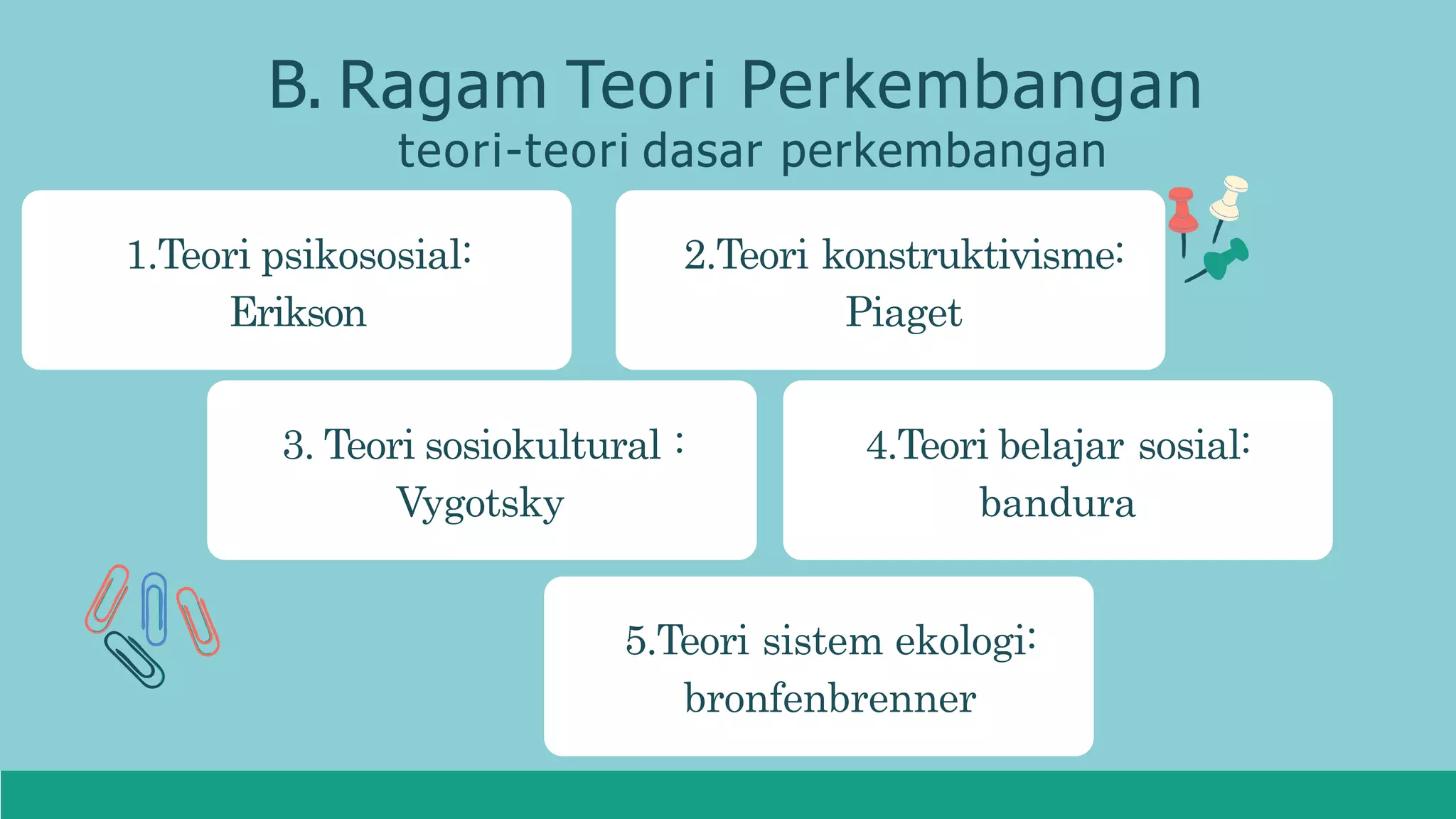 B. Ragam Teori Perkembangan
teori-teori dasar perkembangan

1.Teori psikososial: Erikson

2.Teori konstruktivisme: Piaget

3. Teori sosiokultural : Vygotsky

4.Teori belajar sosial: bandura

5.Teori sistem ekologi: bronfenbrenner